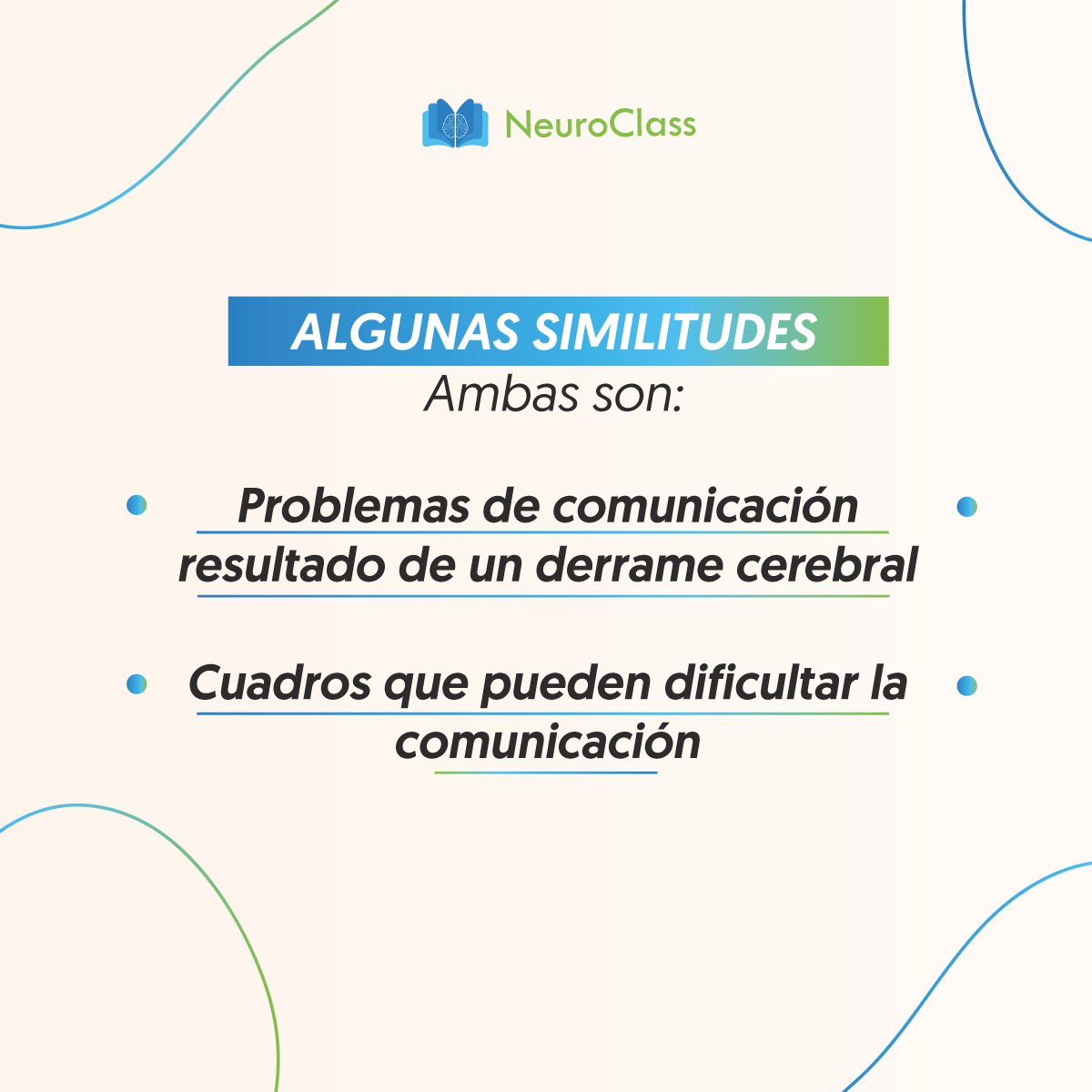 NeuroClass

ALGUNAS SIMILITUDES
Ambas son:

Problemas de comunicación resultado de un derrame cerebral

Cuadros que pueden dificultar la comunicación